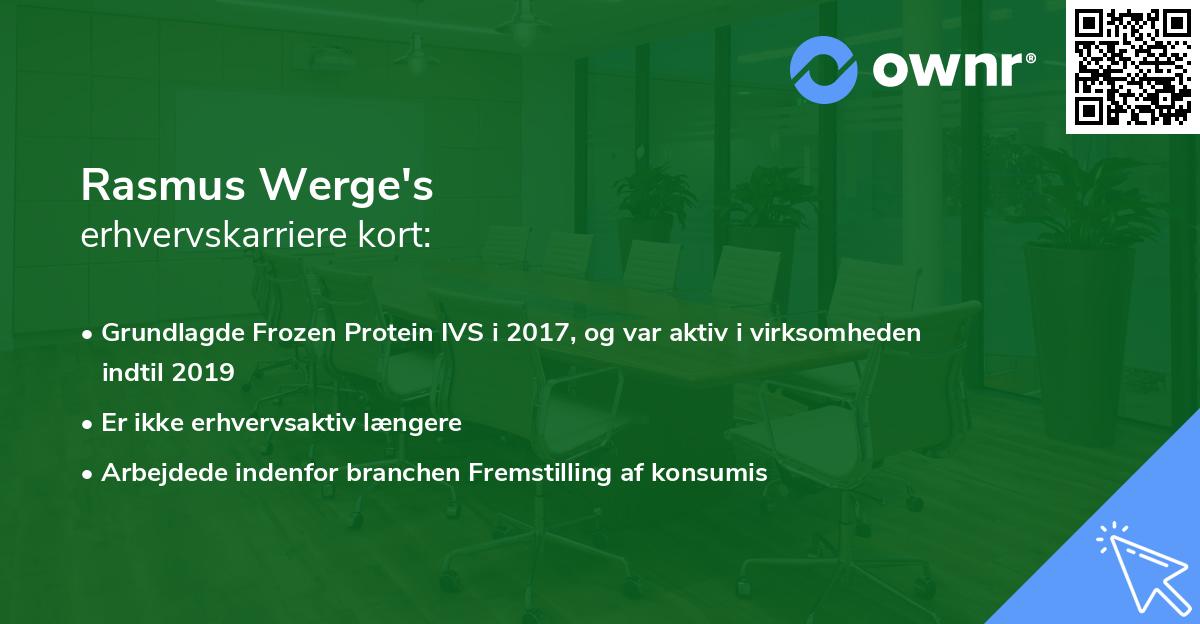 ownr®

Rasmus Werge's
erhvervskarriere kort:

• Grundlagde Frozen Protein IVS i 2017, og var aktiv i virksomheden indtil 2019
• Er ikke erhvervsaktiv længere
• Arbejdede indenfor branchen Fremstilling af konsumis